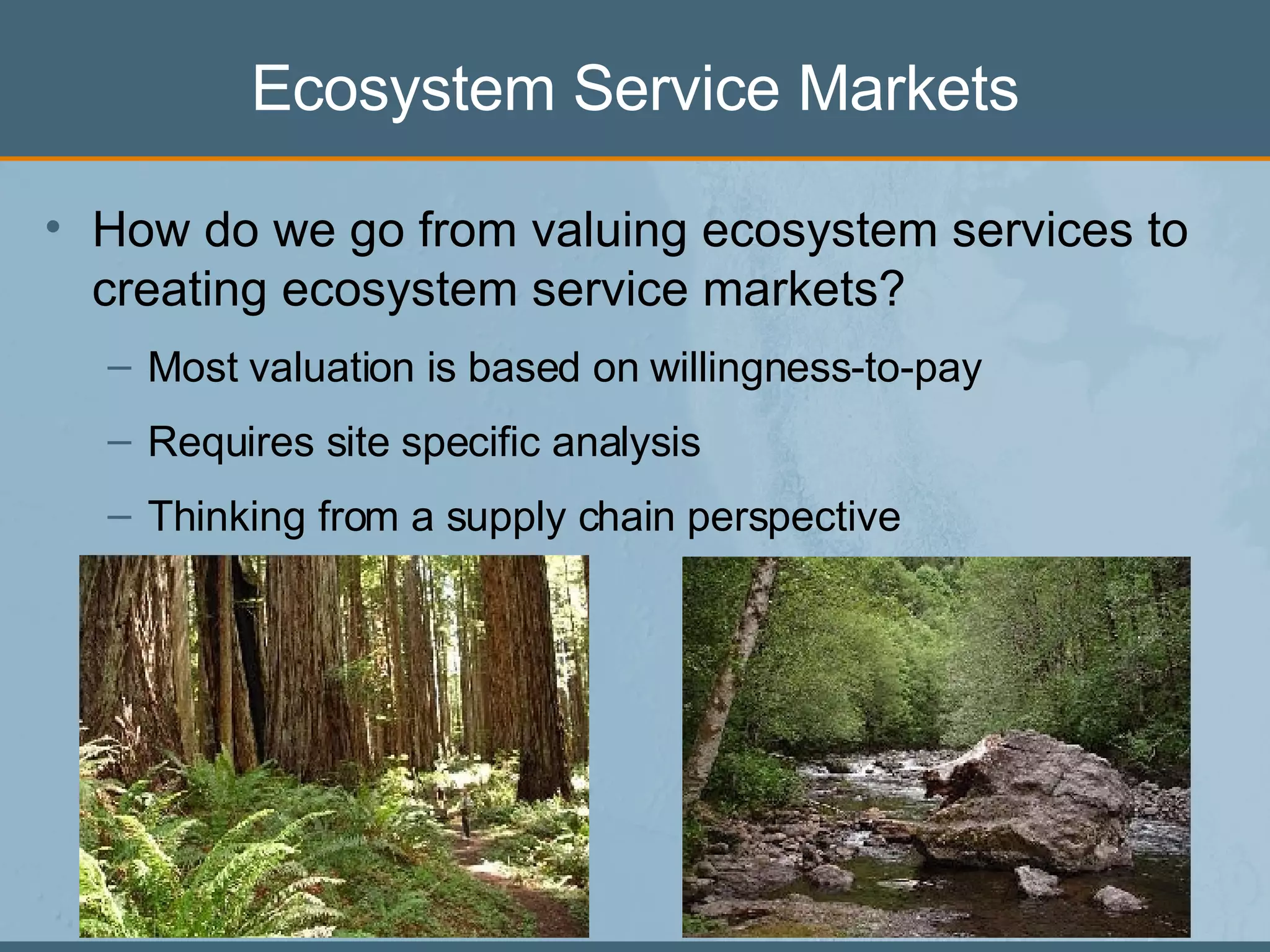 Ecosystem Service Markets

• How do we go from valuing ecosystem services to creating ecosystem service markets?

– Most valuation is based on willingness-to-pay

– Requires site specific analysis

– Thinking from a supply chain perspective